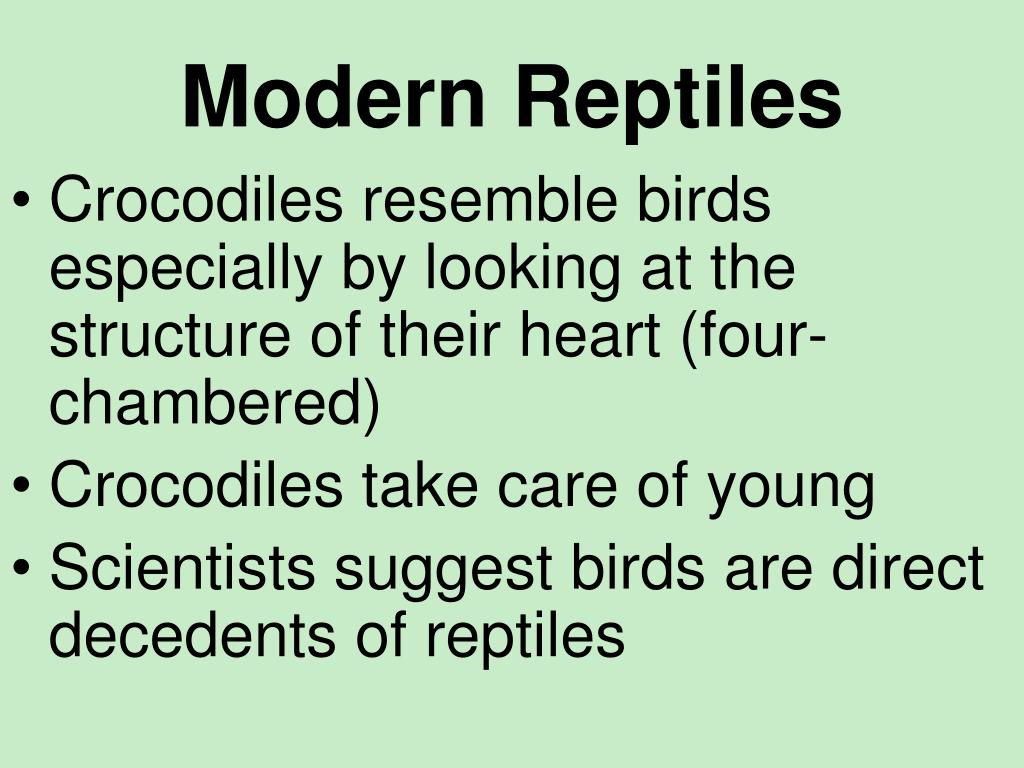 Modern Reptiles

• Crocodiles resemble birds especially by looking at the structure of their heart (four-chambered)
• Crocodiles take care of young
• Scientists suggest birds are direct decedents of reptiles